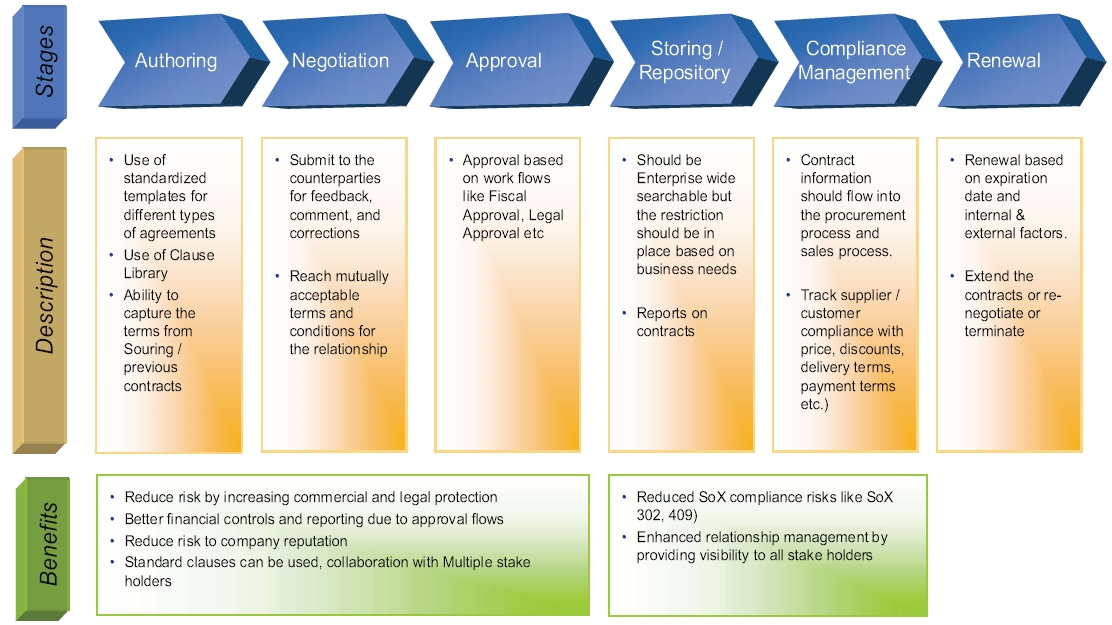 Stages

Authoring

Negotiation

Approval

Storing / Repository

Compliance Management

Renewal

Description

• Use of standardized templates for different types of agreements
• Use of Clause Library
• Ability to capture the terms from Souring / previous contracts

• Submit to the counterparties for feedback, comment, and corrections
• Reach mutually acceptable terms and conditions for the relationship

• Approval based on work flows like Fiscal Approval, Legal Approval etc

• Should be Enterprise wide searchable but the restriction should be in place based on business needs
• Reports on contracts

• Contract information should flow into the procurement process and sales process.
• Track supplier / customer compliance with price, discounts, delivery terms, payment terms etc.)

• Renewal based on expiration date and internal & external factors.
• Extend the contracts or re-negotiate or terminate

Benefits

• Reduce risk by increasing commercial and legal protection
• Better financial controls and reporting due to approval flows
• Reduce risk to company reputation
• Standard clauses can be used, collaboration with Multiple stake holders

• Reduced SoX compliance risks like SoX 302, 409)
• Enhanced relationship management by providing visibility to all stake holders